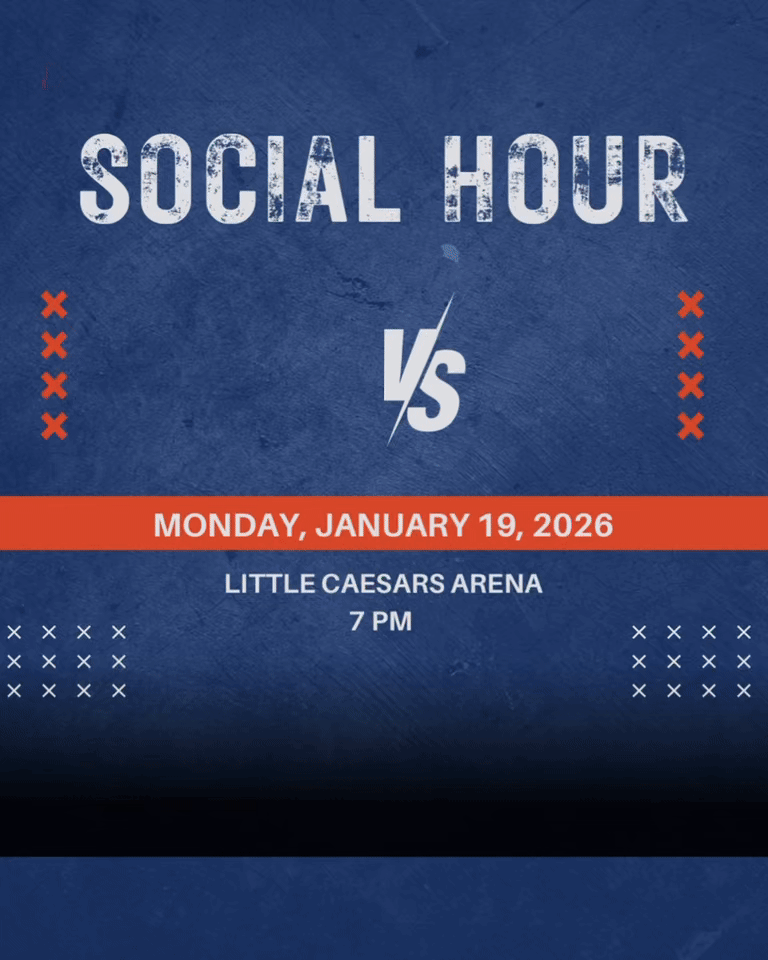 SOCIAL HOUR

VS

MONDAY, JANUARY 19, 2026

LITTLE CAESARS ARENA
7 PM